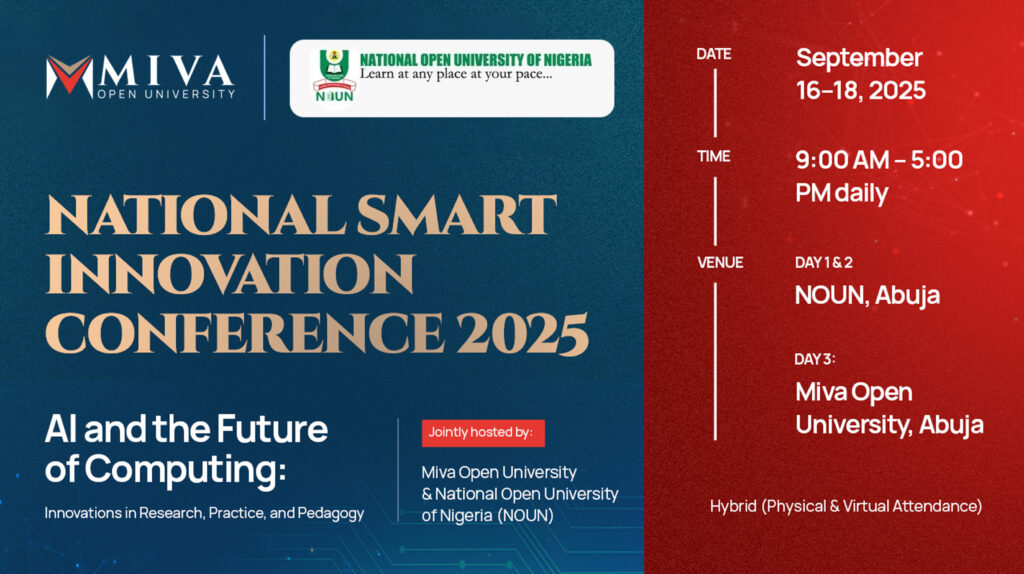 MIVA
OPEN UNIVERSITY

NATIONAL OPEN UNIVERSITY OF NIGERIA
Learn at any place at your pace...
NOUN

NATIONAL SMART INNOVATION CONFERENCE 2025

AI and the Future of Computing:

Innovations in Research, Practice, and Pedagogy

Jointly hosted by:

Miva Open University & National Open University of Nigeria (NOUN)

DATE
September 16–18, 2025

TIME
9:00 AM – 5:00 PM daily

VENUE
DAY 1 & 2
NOUN, Abuja

DAY 3:
Miva Open University, Abuja

Hybrid (Physical & Virtual Attendance)